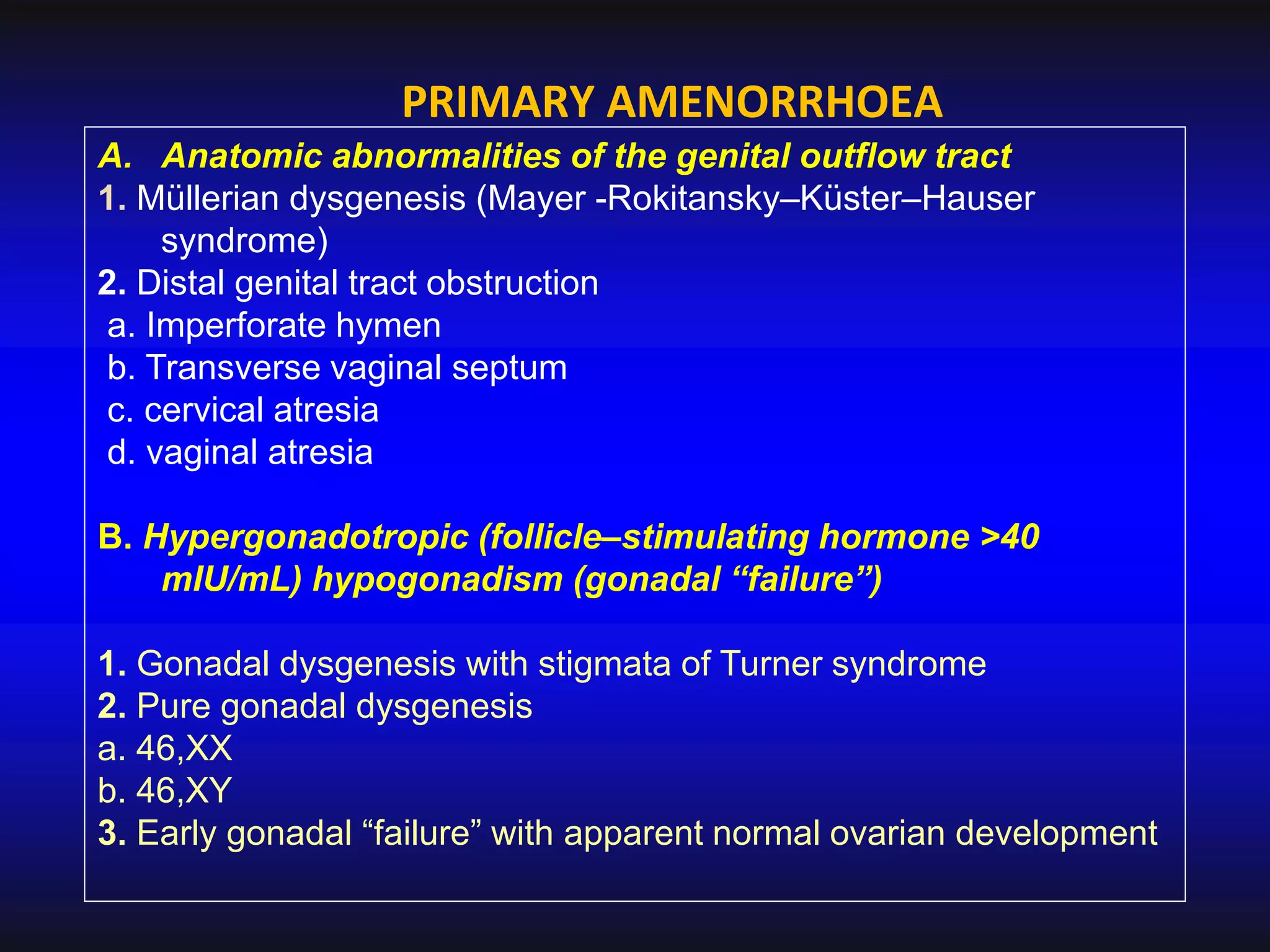 PRIMARY AMENORRHOEA

A. Anatomic abnormalities of the genital outflow tract
1. Müllerian dysgenesis (Mayer -Rokitansky–Küster–Hauser syndrome)
2. Distal genital tract obstruction
a. Imperforate hymen
b. Transverse vaginal septum
c. cervical atresia
d. vaginal atresia

B. Hypergonadotropic (follicle–stimulating hormone >40 mIU/mL) hypogonadism (gonadal “failure”)

1. Gonadal dysgenesis with stigmata of Turner syndrome
2. Pure gonadal dysgenesis
a. 46,XX
b. 46,XY
3. Early gonadal “failure” with apparent normal ovarian development